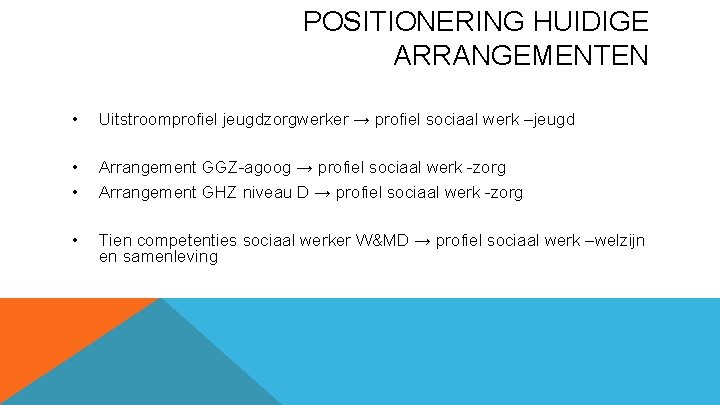 POSITIONERING HUIDIGE ARRANGEMENTEN

• Uitstroomprofiel jeugdzorgwerker → profiel sociaal werk –jeugd

• Arrangement GGZ-agoog → profiel sociaal werk -zorg
• Arrangement GHZ niveau D → profiel sociaal werk -zorg

• Tien competenties sociaal werker W&MD → profiel sociaal werk –welzijn en samenleving